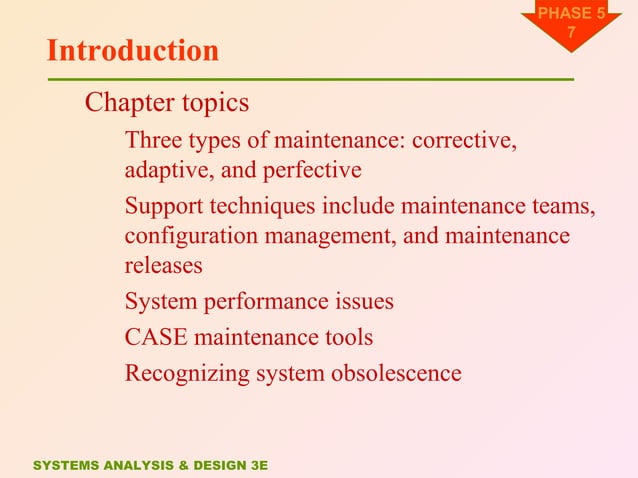 PHASE 5
7

Introduction

Chapter topics

Three types of maintenance: corrective, adaptive, and perfective

Support techniques include maintenance teams, configuration management, and maintenance releases

System performance issues

CASE maintenance tools

Recognizing system obsolescence

SYSTEMS ANALYSIS & DESIGN 3E